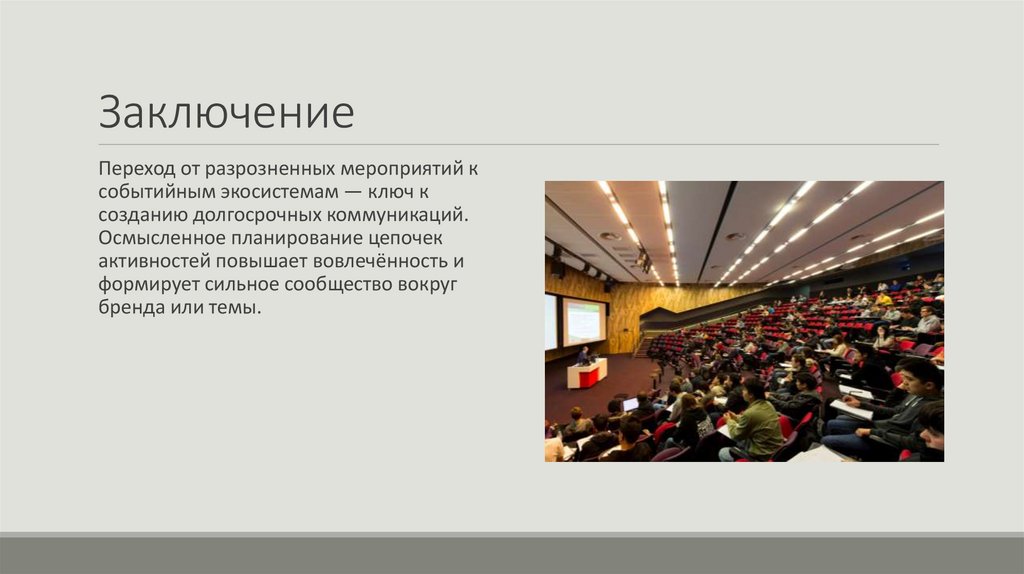 Заключение

Переход от разрозненных мероприятий к событийным экосистемам — ключ к созданию долгосрочных коммуникаций. Осмысленное планирование цепочек активностей повышает вовлечённость и формирует сильное сообщество вокруг бренда или темы.